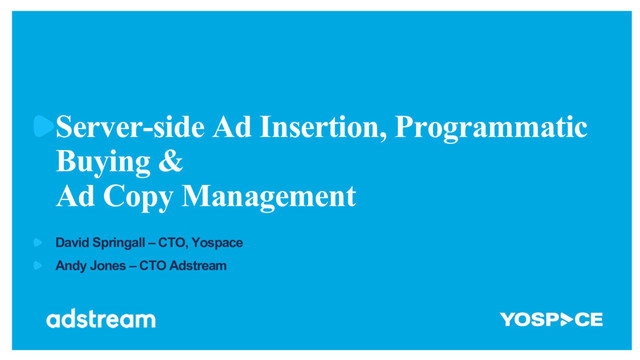 Server-side Ad Insertion, Programmatic Buying &
Ad Copy Management

David Springall – CTO, Yospace

Andy Jones – CTO Adstream

adstream

YOSPACE